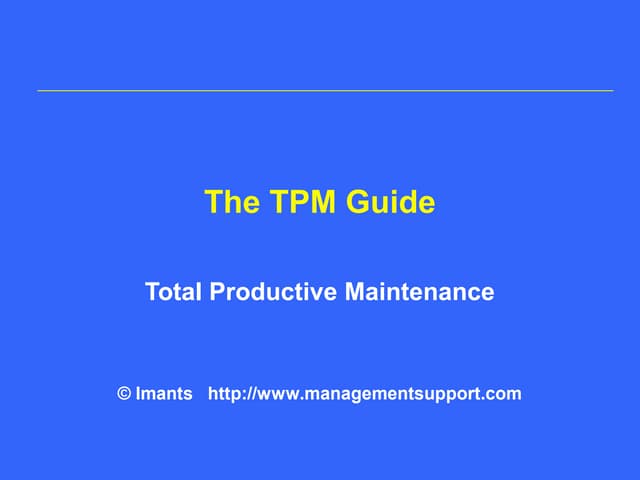 The TPM Guide

Total Productive Maintenance

© Imants http://www.managementsupport.com